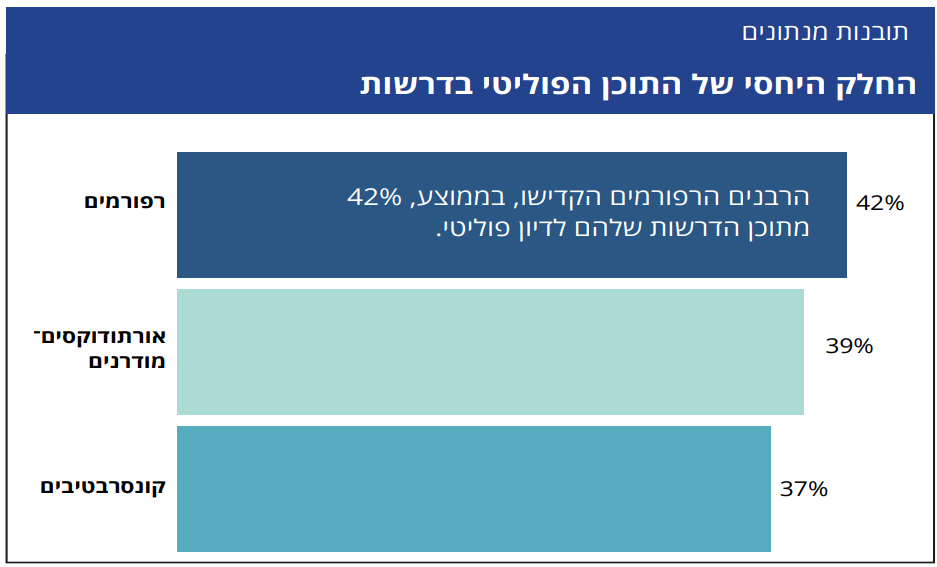 תובנות מנתונים

החלק היחסי של התוכן הפוליטי בדרשות

רפורמים

הרבנים הרפורמים הקדישו, בממוצע, 42% מתוכן הדרשות שלהם לדיון פוליטי.

42%

אורתודוקסים־מודרנים

39%

קונסרבטיבים

37%